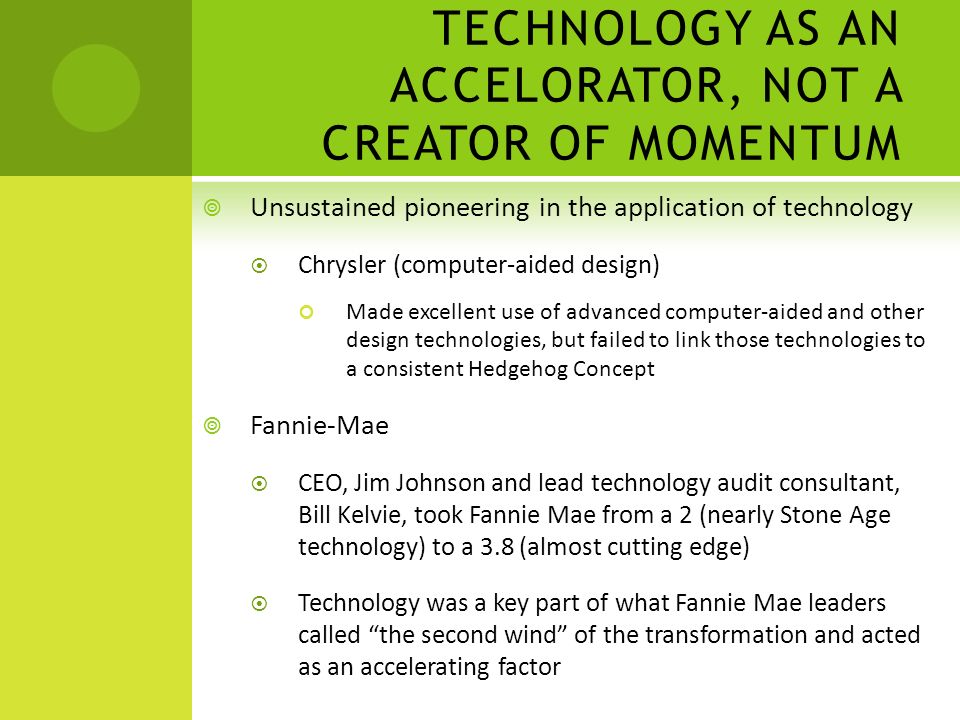 TECHNOLOGY AS AN ACCELORATOR, NOT A CREATOR OF MOMENTUM

Unsustained pioneering in the application of technology

Chrysler (computer-aided design)

Made excellent use of advanced computer-aided and other design technologies, but failed to link those technologies to a consistent Hedgehog Concept

Fannie-Mae

CEO, Jim Johnson and lead technology audit consultant, Bill Kelvie, took Fannie Mae from a 2 (nearly Stone Age technology) to a 3.8 (almost cutting edge)

Technology was a key part of what Fannie Mae leaders called “the second wind” of the transformation and acted as an accelerating factor